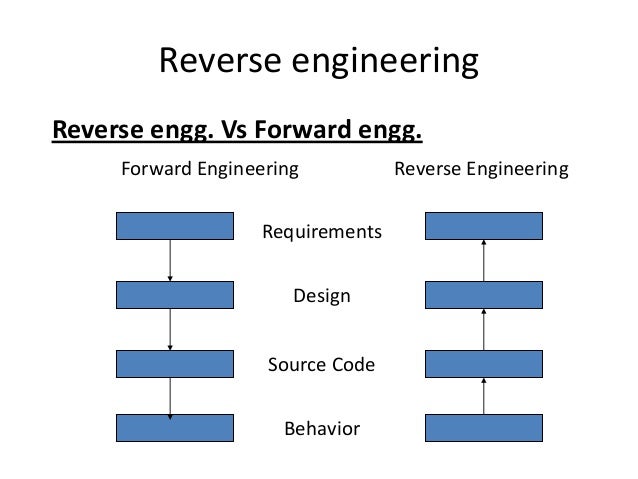 Reverse engineering

Reverse engg. Vs Forward engg.

Forward Engineering

Reverse Engineering

Requirements

Design

Source Code

Behavior